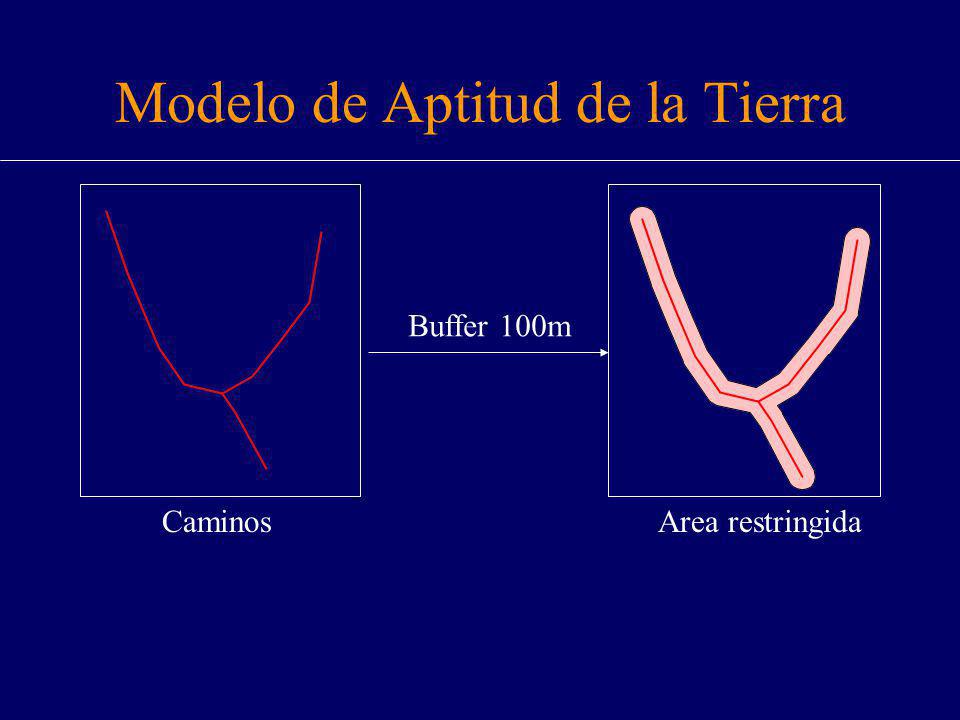 Modelo de Aptitud de la Tierra

Buffer 100m

Caminos

Area restringida